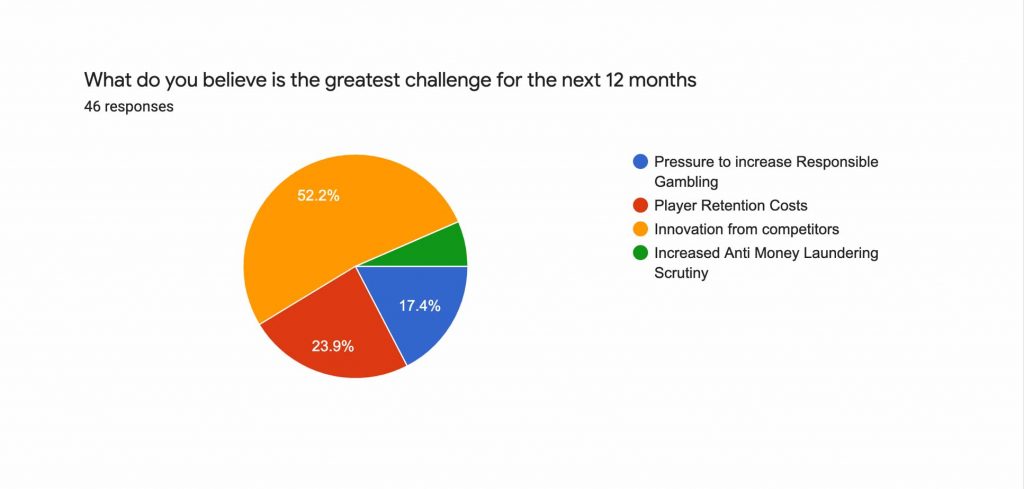 What do you believe is the greatest challenge for the next 12 months
46 responses

52.2%
17.4%
23.9%

Pressure to increase Responsible Gambling
Player Retention Costs
Innovation from competitors
Increased Anti Money Laundering Scrutiny